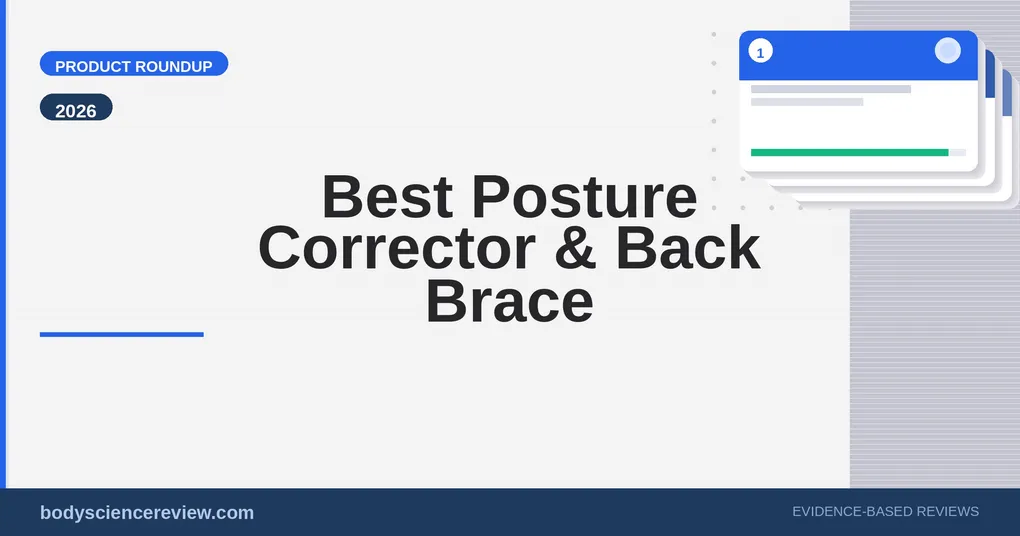 PRODUCT ROUNDUP

2026

1

Best Posture Corrector & Back Brace

bodysciencereview.com

EVIDENCE-BASED REVIEWS